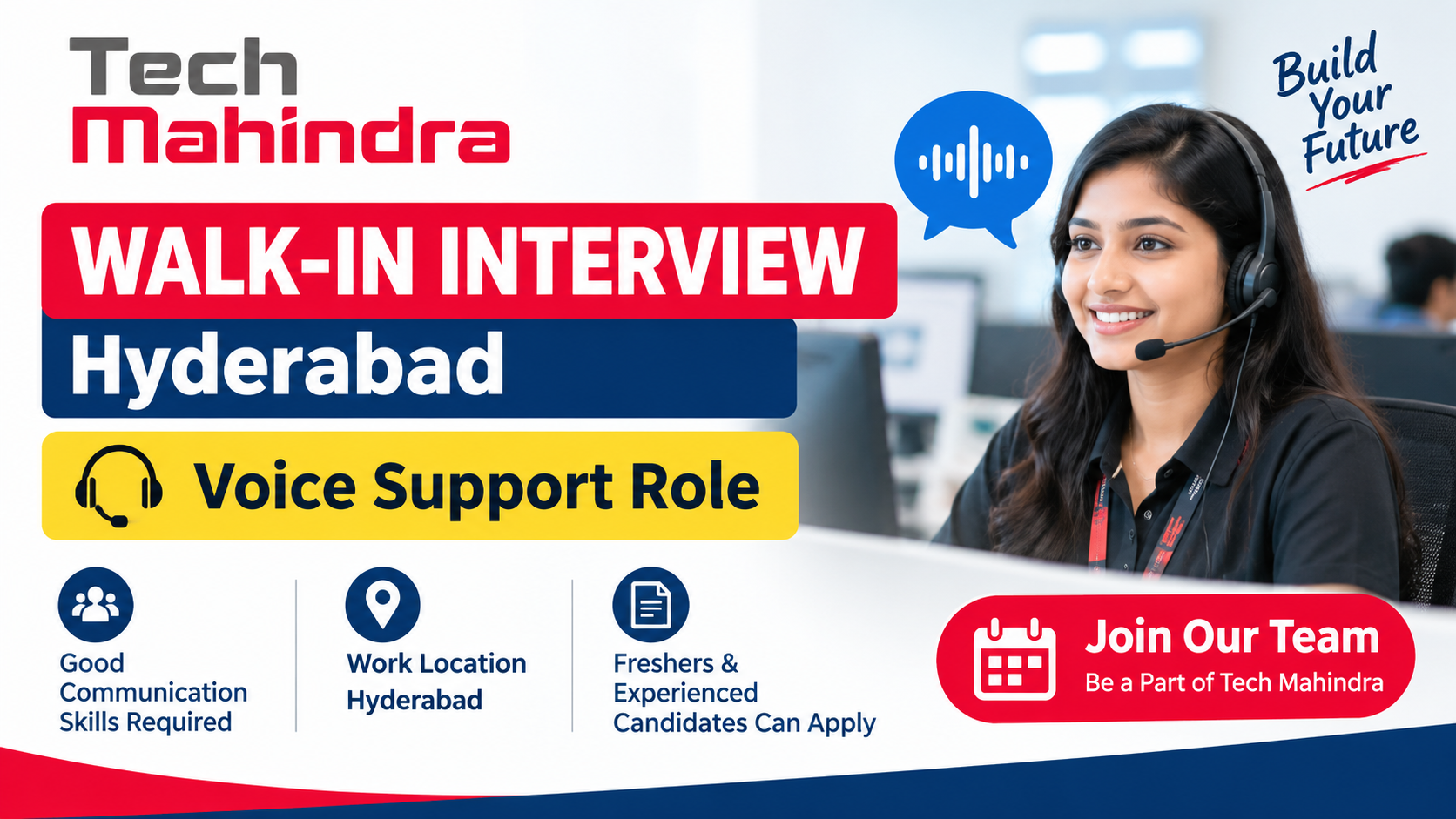 Tech Mahindra

Build Your Future

WALK-IN INTERVIEW

Hyderabad

Voice Support Role

Good Communication Skills Required

Work Location Hyderabad

Freshers & Experienced Candidates Can Apply

Join Our Team
Be a Part of Tech Mahindra